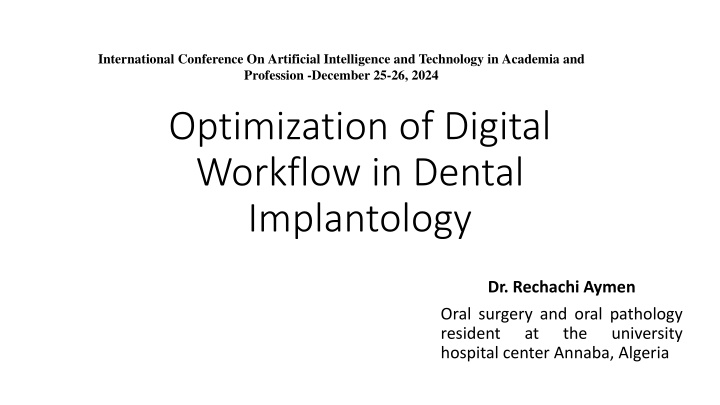 International Conference On Artificial Intelligence and Technology in Academia and Profession -December 25-26, 2024

Optimization of Digital Workflow in Dental Implantology

Dr. Rechachi Aymen

Oral surgery and oral pathology resident at the university hospital center Annaba, Algeria